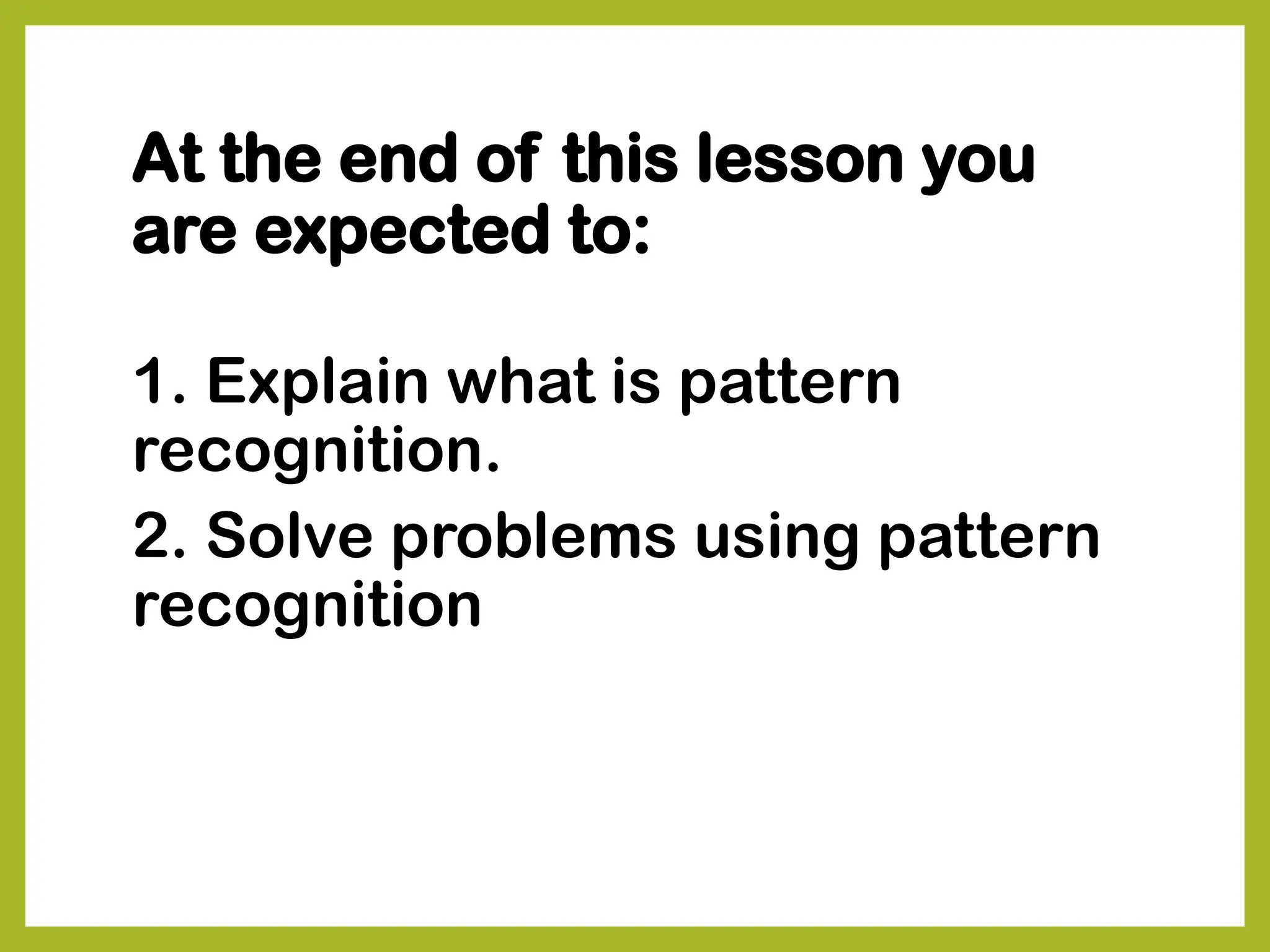 At the end of this lesson you are expected to:

1. Explain what is pattern recognition.

2. Solve problems using pattern recognition